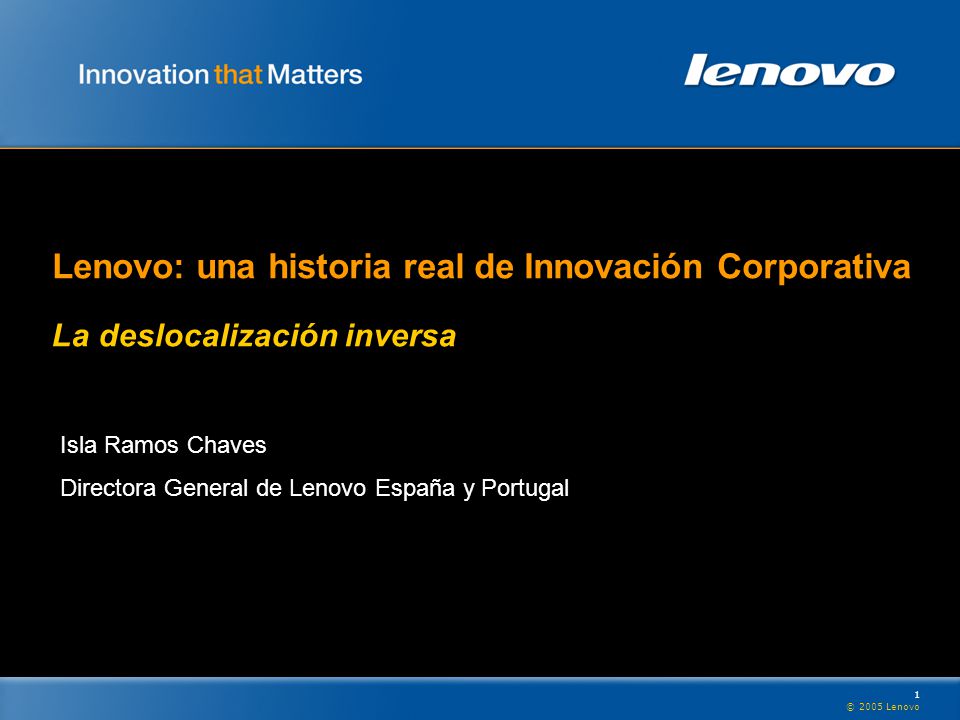 Innovation that Matters

lenovo

Lenovo: una historia real de Innovación Corporativa

La deslocalización inversa

Isla Ramos Chaves

Directora General de Lenovo España y Portugal

1

© 2005 Lenovo